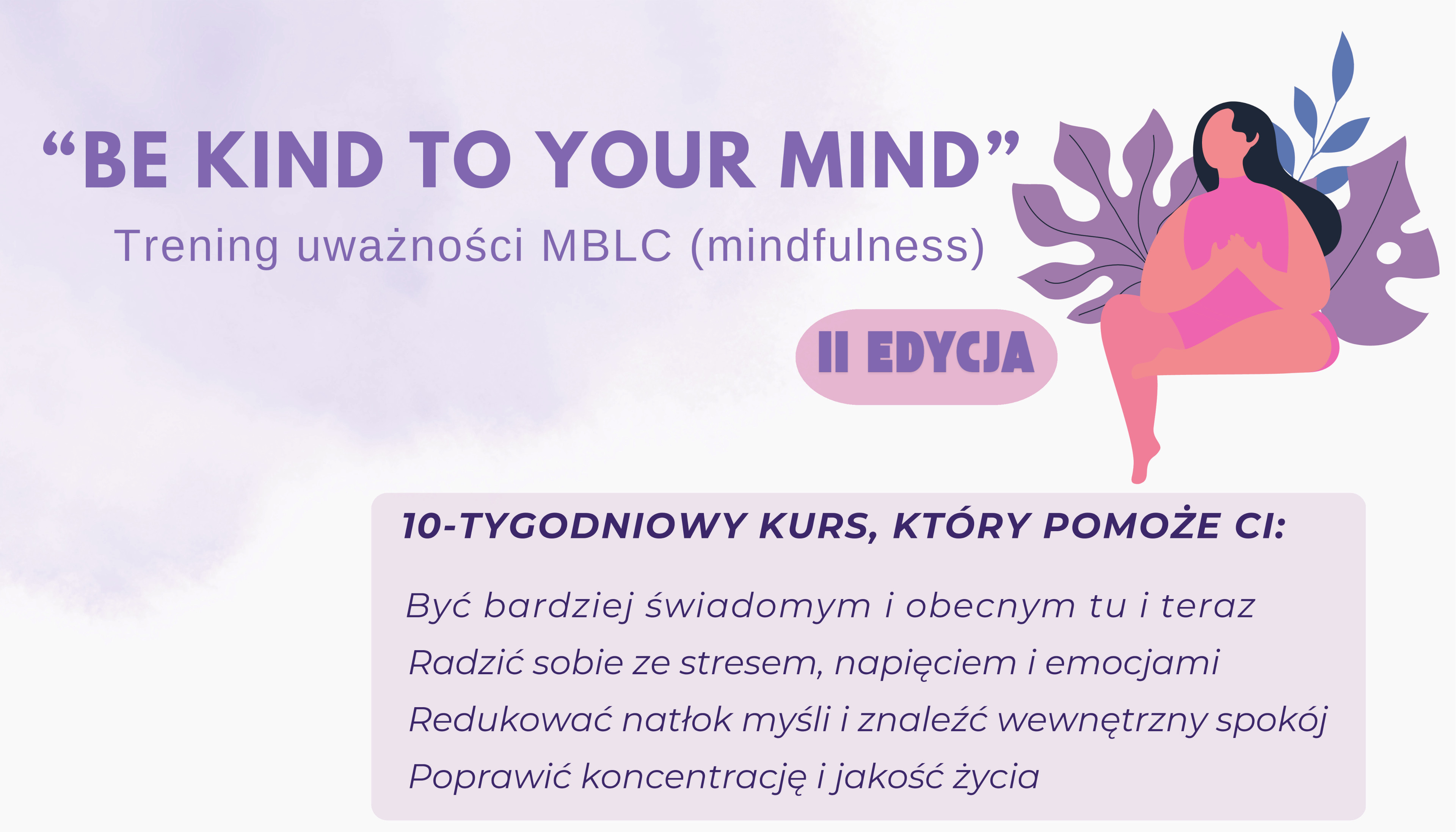 “BE KIND TO YOUR MIND”
Trening uważności MBLC (mindfulness)

II EDYCJA

10-TYGODNIOWY KURS, KTÓRY POMOŻE CI:

Być bardziej świadomym i obecnym tu i teraz
Radzić sobie ze stresem, napięciem i emocjami
Redukować natłok myśli i znaleźć wewnętrzny spokój
Poprawić koncentrację i jakość życia